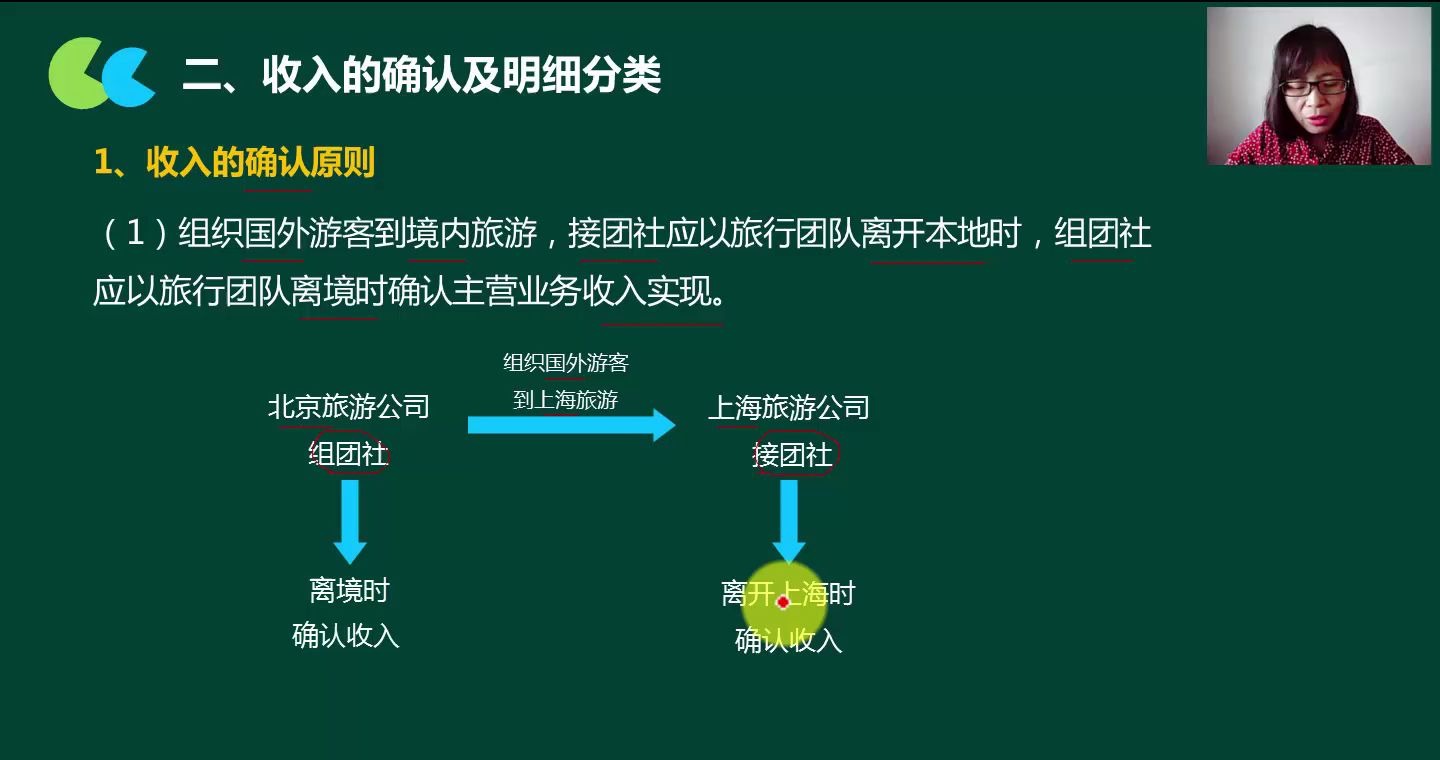 二、收入的确认及明细分类

1、收入的确认原则

（1）组织国外游客到境内旅游，接团社应以旅行团队离开本地时，组团社应以旅行团队离境时确认主营业务收入实现。

北京旅游公司
组团社

组织国外游客
到上海旅游

上海旅游公司
接团社

离境时
确认收入

离开上海时
确认收入